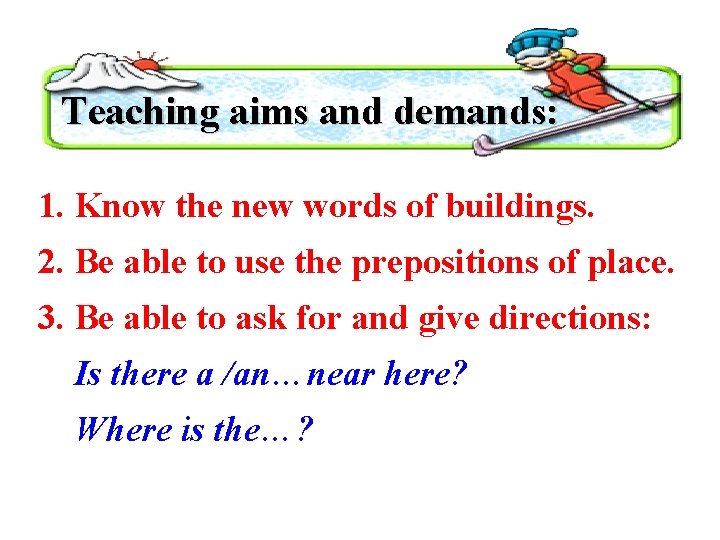 Teaching aims and demands:

1. Know the new words of buildings.

2. Be able to use the prepositions of place.

3. Be able to ask for and give directions:

Is there a /an…near here?

Where is the…?